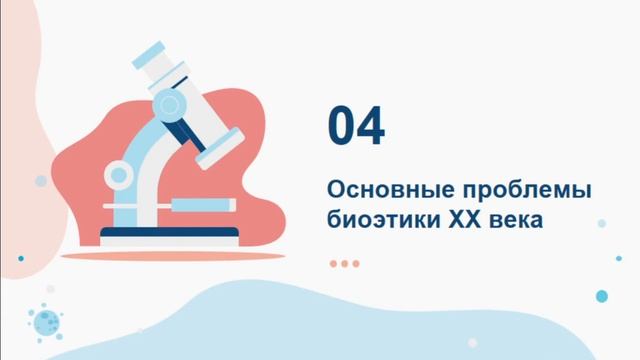 04

Основные проблемы биоэтики XX века